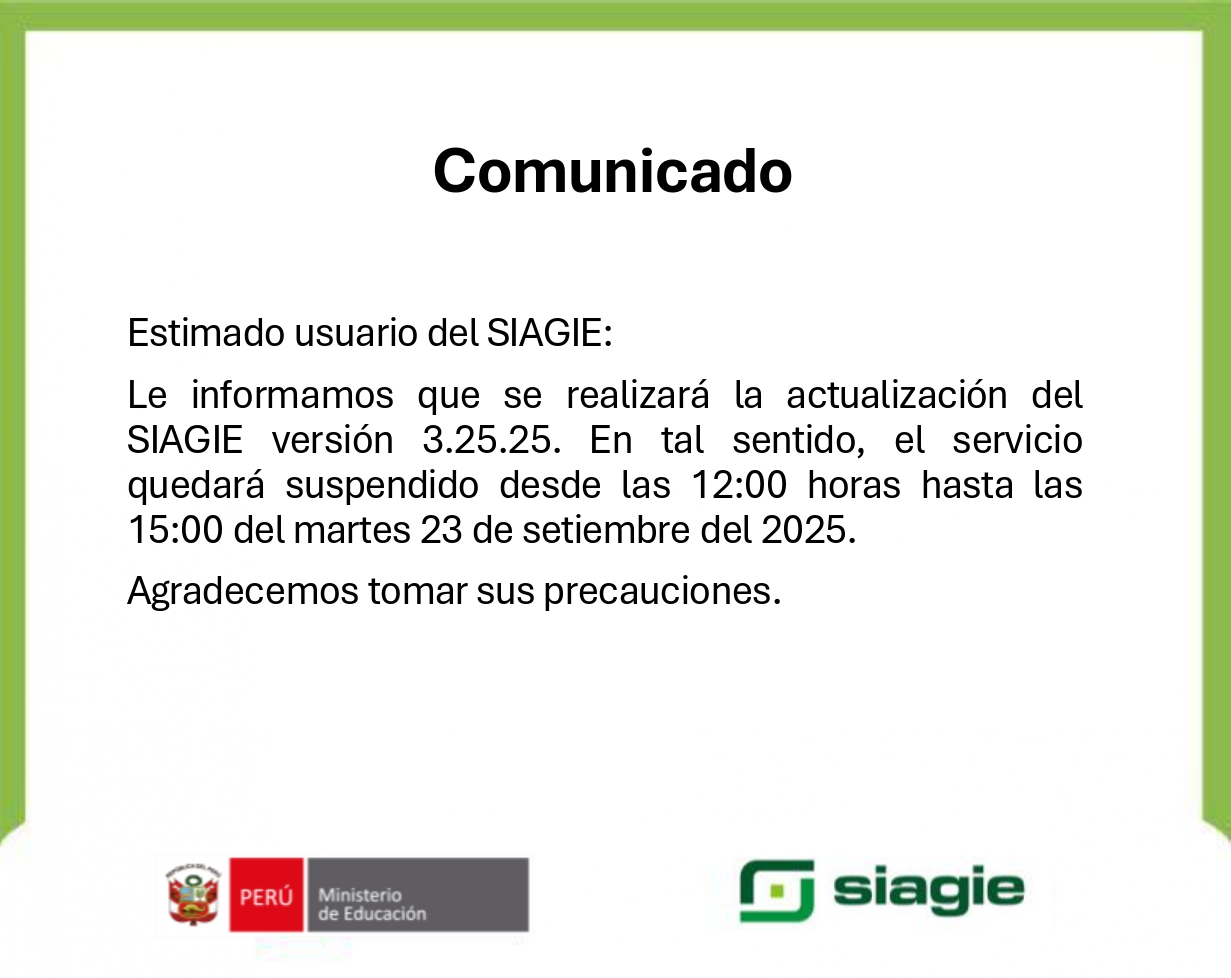 Comunicado

Estimado usuario del SIAGIE:

Le informamos que se realizará la actualización del SIAGIE versión 3.25.25. En tal sentido, el servicio quedará suspendido desde las 12:00 horas hasta las 15:00 del martes 23 de setiembre del 2025.

Agradecemos tomar sus precauciones.

PERÚ Ministerio de Educación

siagie